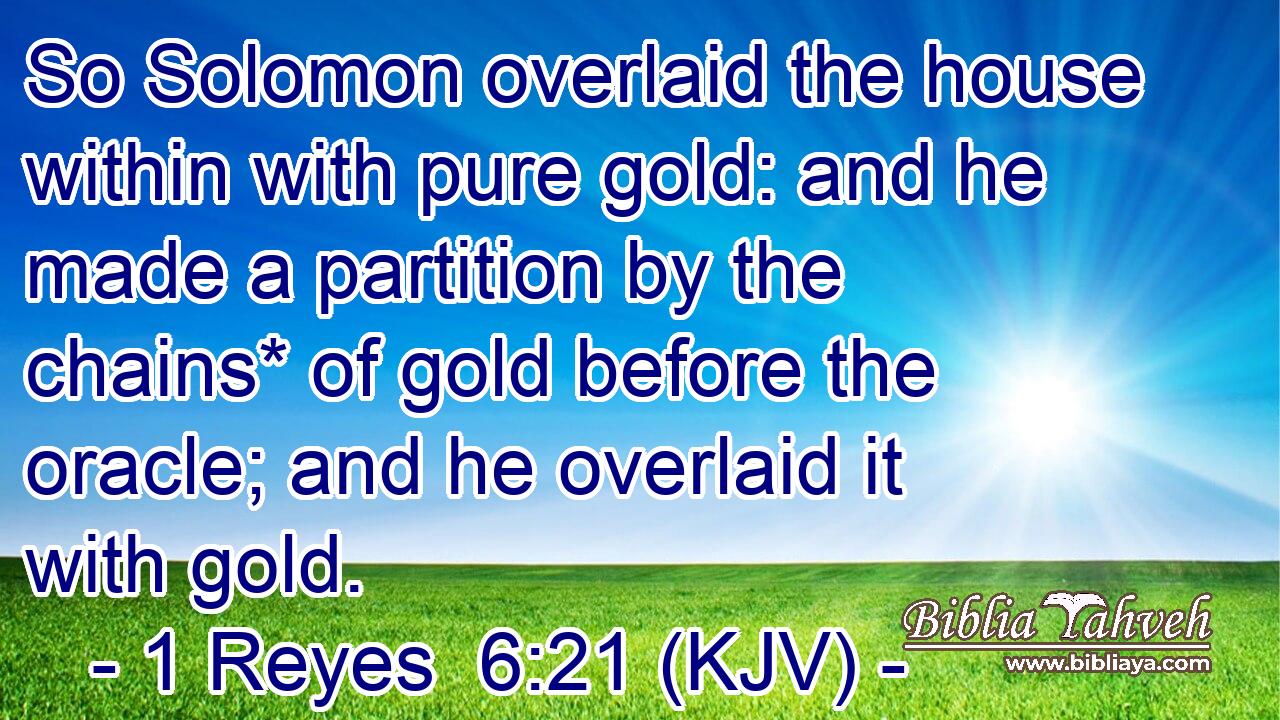 So Solomon overlaid the house within with pure gold: and he made a partition by the chains* of gold before the oracle; and he overlaid it with gold.

- 1 Reyes 6:21 (KJV) -

Biblia Yahveh
www.bibliaya.com